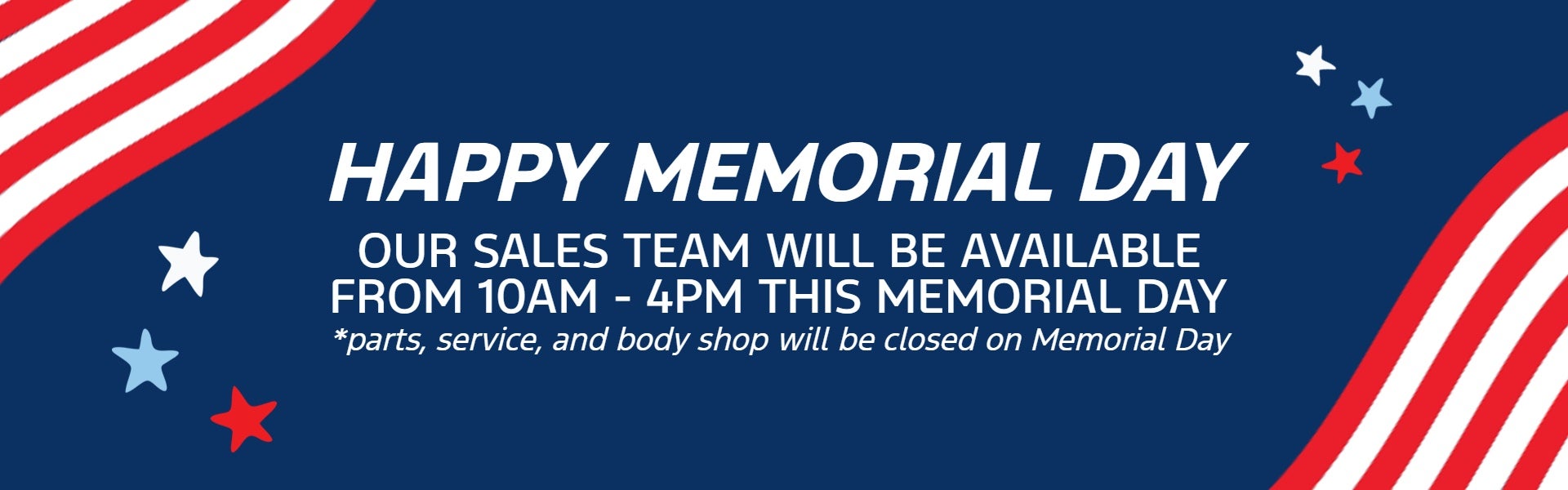 HAPPY MEMORIAL DAY

OUR SALES TEAM WILL BE AVAILABLE FROM 10AM - 4PM THIS MEMORIAL DAY

*parts, service, and body shop will be closed on Memorial Day